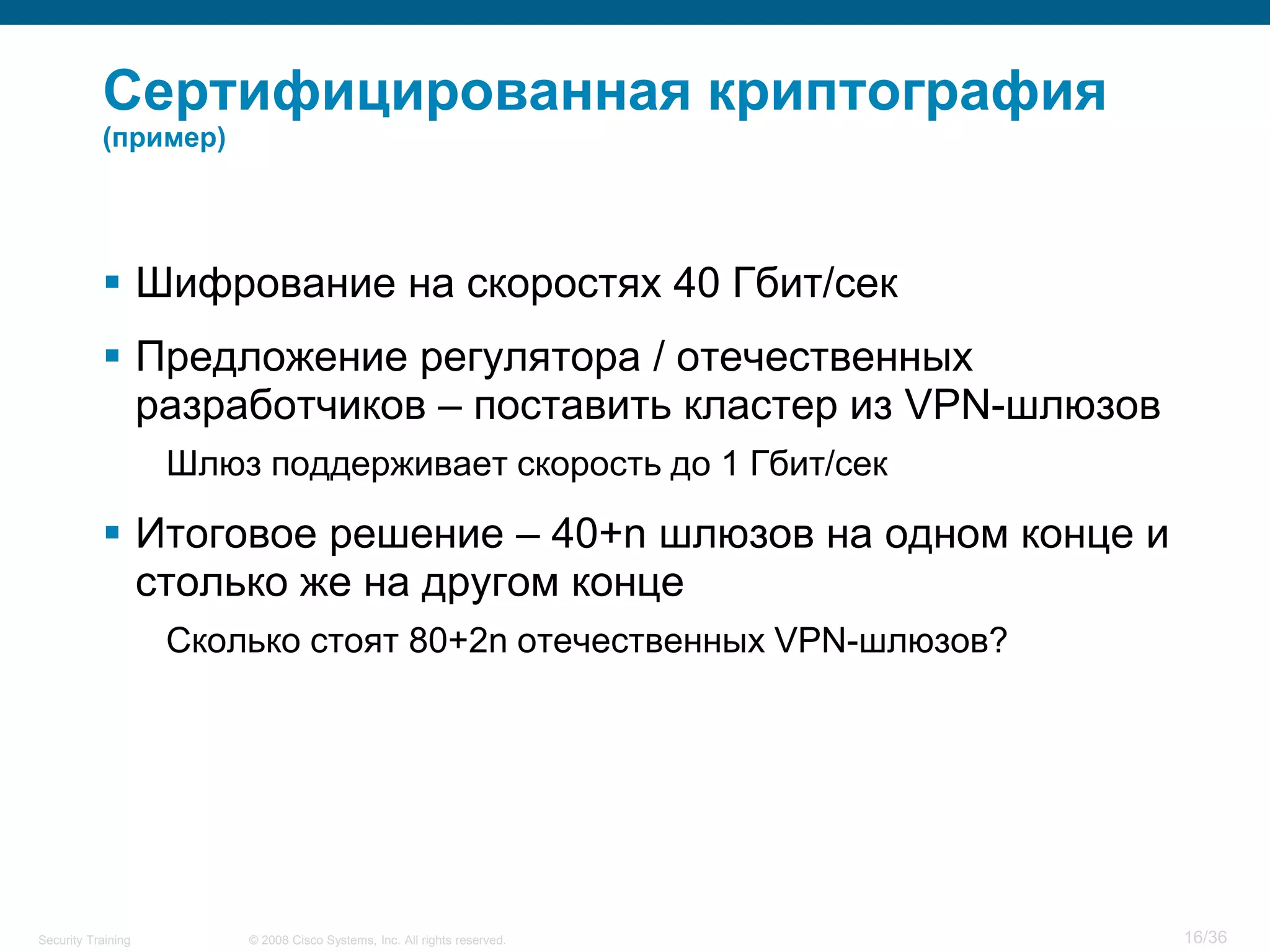 Сертифицированная криптография
(пример)

▪ Шифрование на скоростях 40 Гбит/сек

▪ Предложение регулятора / отечественных разработчиков – поставить кластер из VPN-шлюзов

Шлюз поддерживает скорость до 1 Гбит/сек

▪ Итоговое решение – 40+n шлюзов на одном конце и столько же на другом конце

Сколько стоят 80+2n отечественных VPN-шлюзов?

Security Training © 2008 Cisco Systems, Inc. All rights reserved. 16/36